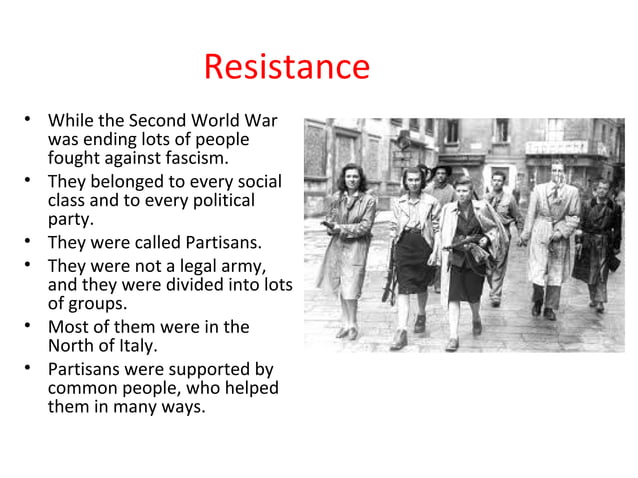 Resistance

• While the Second World War was ending lots of people fought against fascism.
• They belonged to every social class and to every political party.
• They were called Partisans.
• They were not a legal army, and they were divided into lots of groups.
• Most of them were in the North of Italy.
• Partisans were supported by common people, who helped them in many ways.